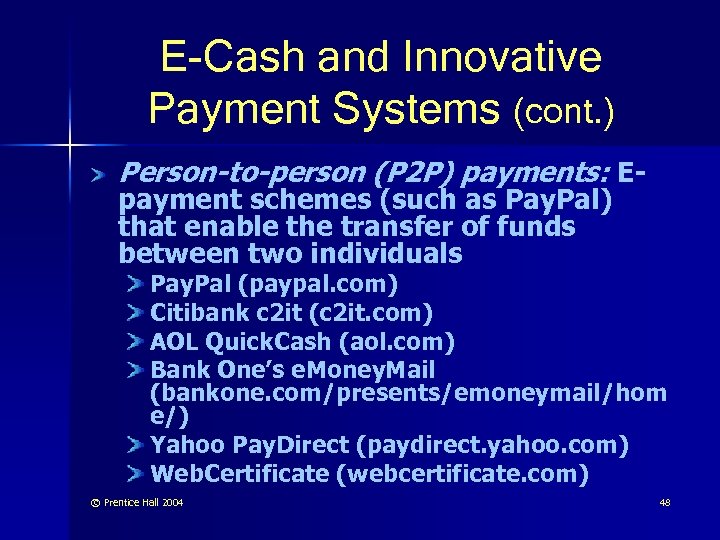 E-Cash and Innovative Payment Systems (cont.)

Person-to-person (P2P) payments: E-payment schemes (such as PayPal) that enable the transfer of funds between two individuals

PayPal (paypal.com)

Citibank c2it (c2it.com)

AOL QuickCash (aol.com)

Bank One's eMoneyMail (bankone.com/presents/emoneymail/home/)

Yahoo PayDirect (paydirect.yahoo.com)

WebCertificate (webcertificate.com)

© Prentice Hall 2004

48